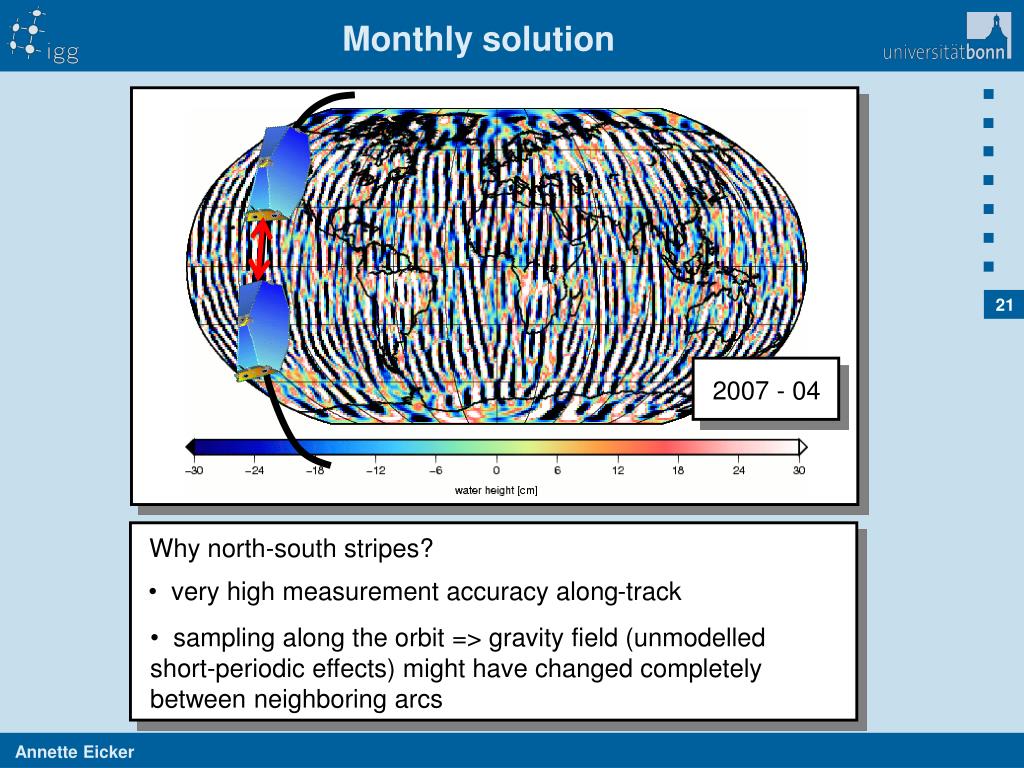 igg

Monthly solution

universitätbonn

21

2007 - 04

−30 −24 −18 −12 −6 0 6 12 18 24 30

water height [cm]

Why north-south stripes?

• very high measurement accuracy along-track

• sampling along the orbit => gravity field (unmodelled short-periodic effects) might have changed completely between neighboring arcs

Annette Eicker